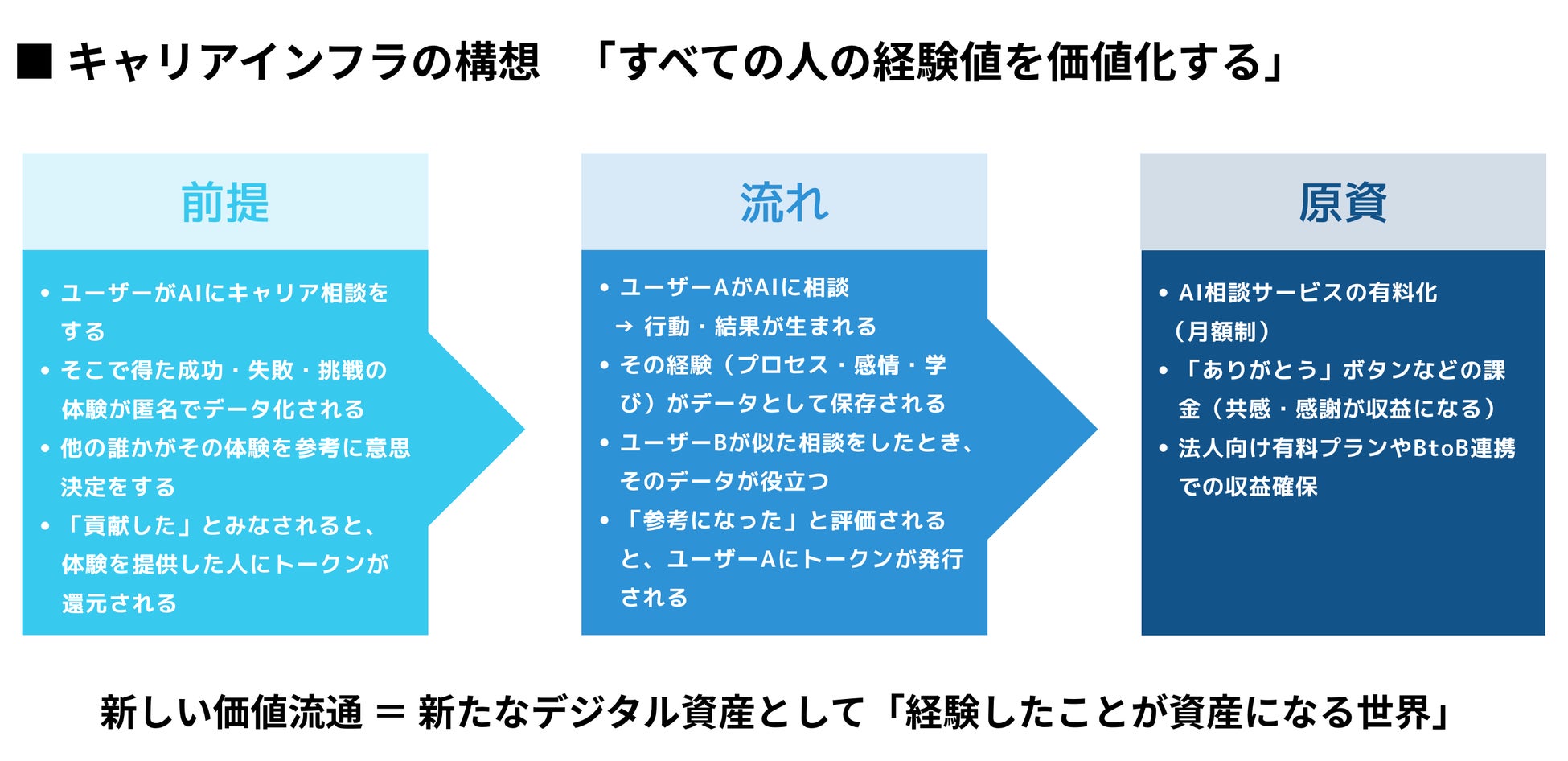 ■ キャリアインフラの構想　「すべての人の経験値を価値化する」

前提

• ユーザーがAIにキャリア相談をする
• そこで得た成功・失敗・挑戦の体験が匿名でデータ化される
• 他の誰かがその体験を参考に意思決定をする
• 「貢献した」とみなされると、体験を提供した人にトークンが還元される

流れ

• ユーザーAがAIに相談
→ 行動・結果が生まれる
• その経験（プロセス・感情・学び）がデータとして保存される
• ユーザーBが似た相談をしたとき、そのデータが役立つ
• 「参考になった」と評価されると、ユーザーAにトークンが発行される

原資

• AI相談サービスの有料化（月額制）
• 「ありがとう」ボタンなどの課金（共感・感謝が収益になる）
• 法人向け有料プランやBtoB連携での収益確保

新しい価値流通 ＝ 新たなデジタル資産として「経験したことが資産になる世界」